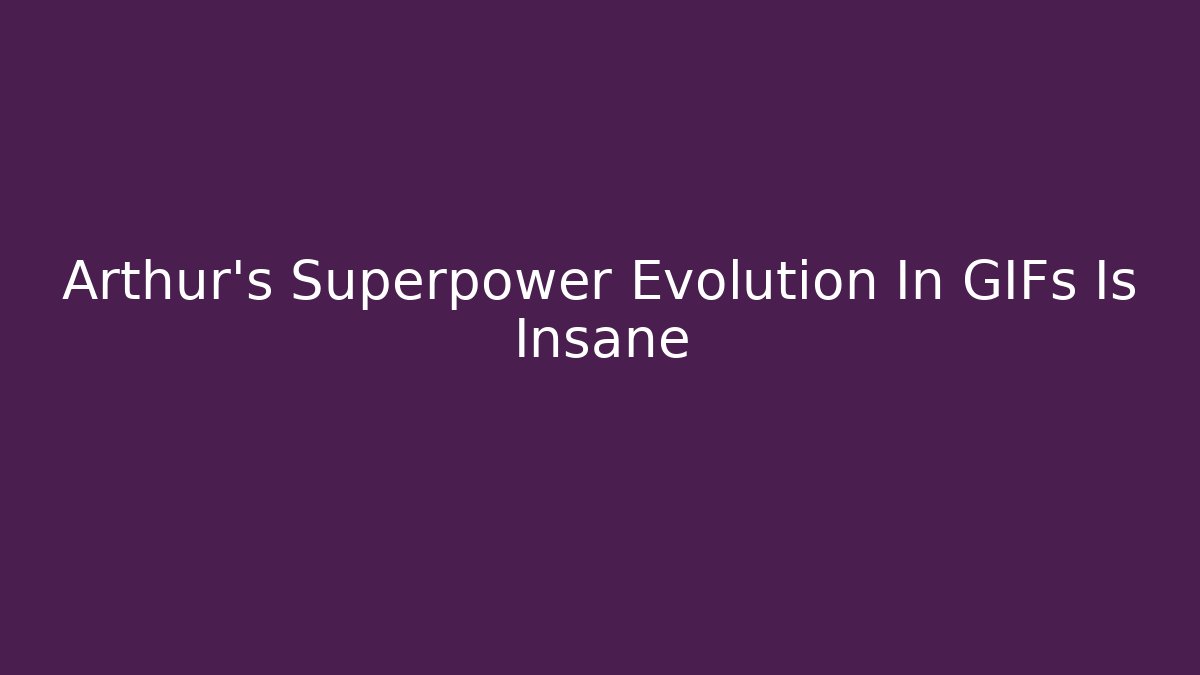 Arthur's Superpower Evolution In GIFs Is Insane